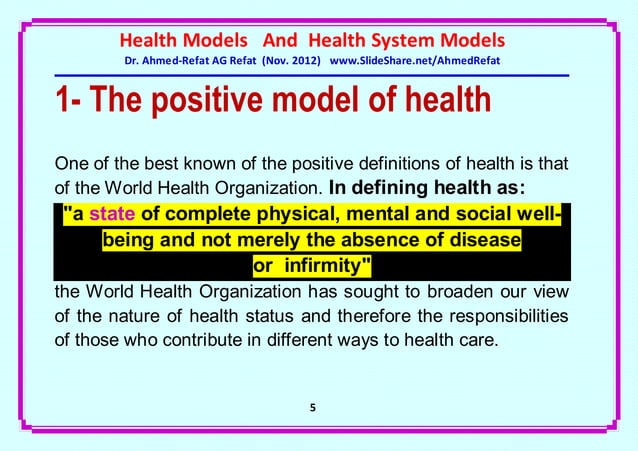 Health Models And Health System Models
Dr. Ahmed-Refat AG Refat (Nov. 2012) www.SlideShare.net/AhmedRefat

1- The positive model of health

One of the best known of the positive definitions of health is that of the World Health Organization. In defining health as:

"a state of complete physical, mental and social well-being and not merely the absence of disease or infirmity"

the World Health Organization has sought to broaden our view of the nature of health status and therefore the responsibilities of those who contribute in different ways to health care.

5